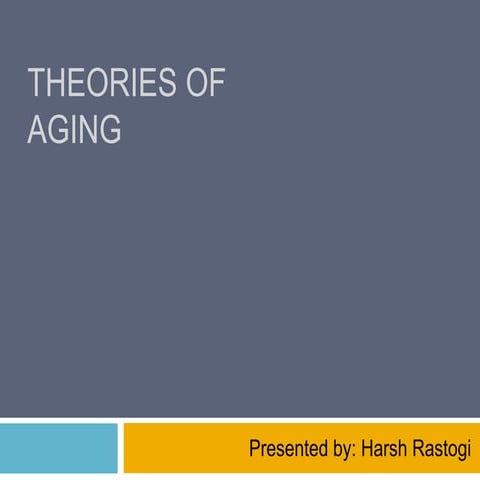 THEORIES OF AGING

Presented by: Harsh Rastogi